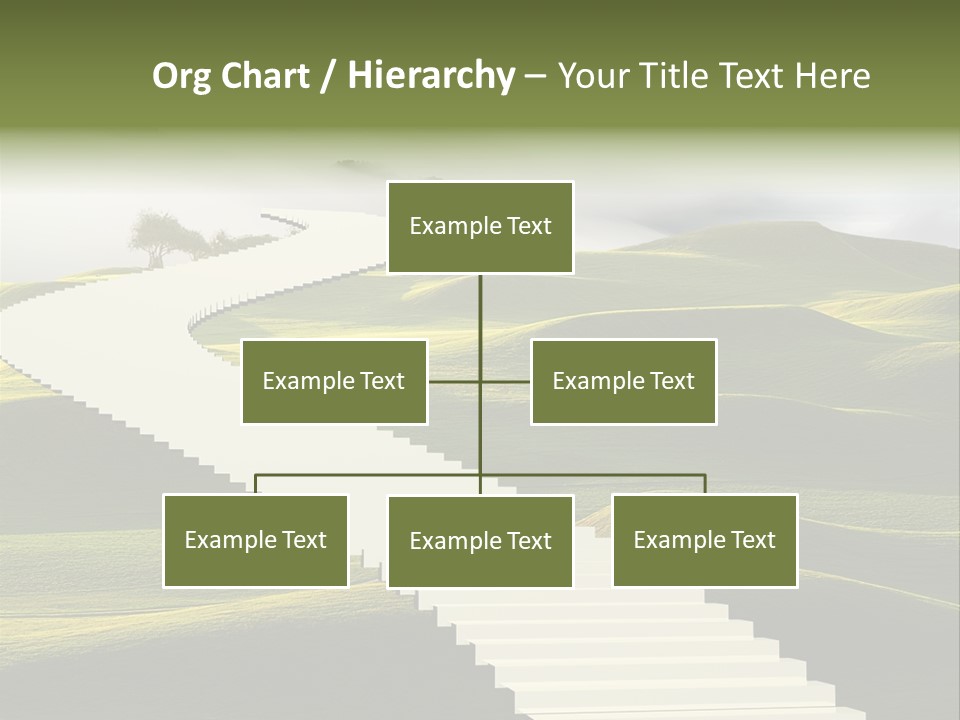 Org Chart / Hierarchy – Your Title Text Here

Example Text

Example Text

Example Text

Example Text

Example Text

Example Text